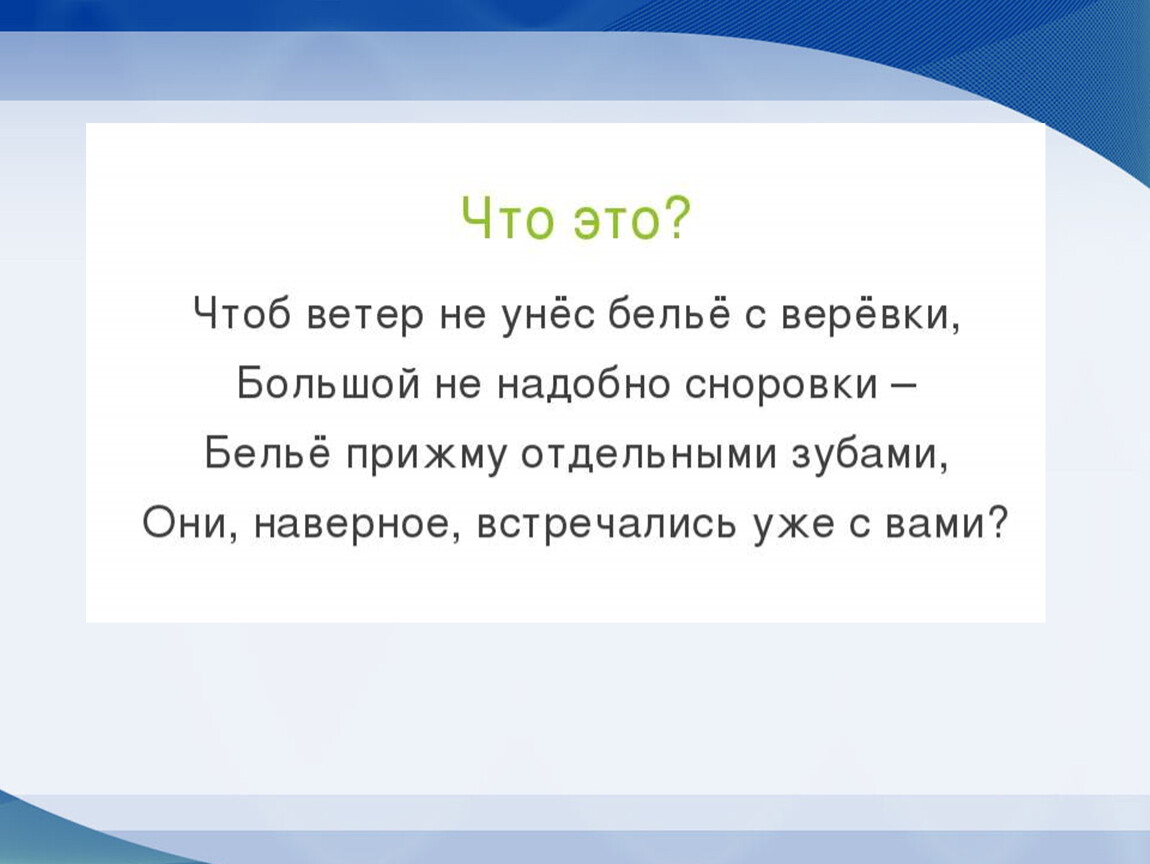 Что это?

Чтоб ветер не унёс бельё с верёвки,
Большой не надобно сноровки –
Бельё прижму отдельными зубами,
Они, наверное, встречались уже с вами?